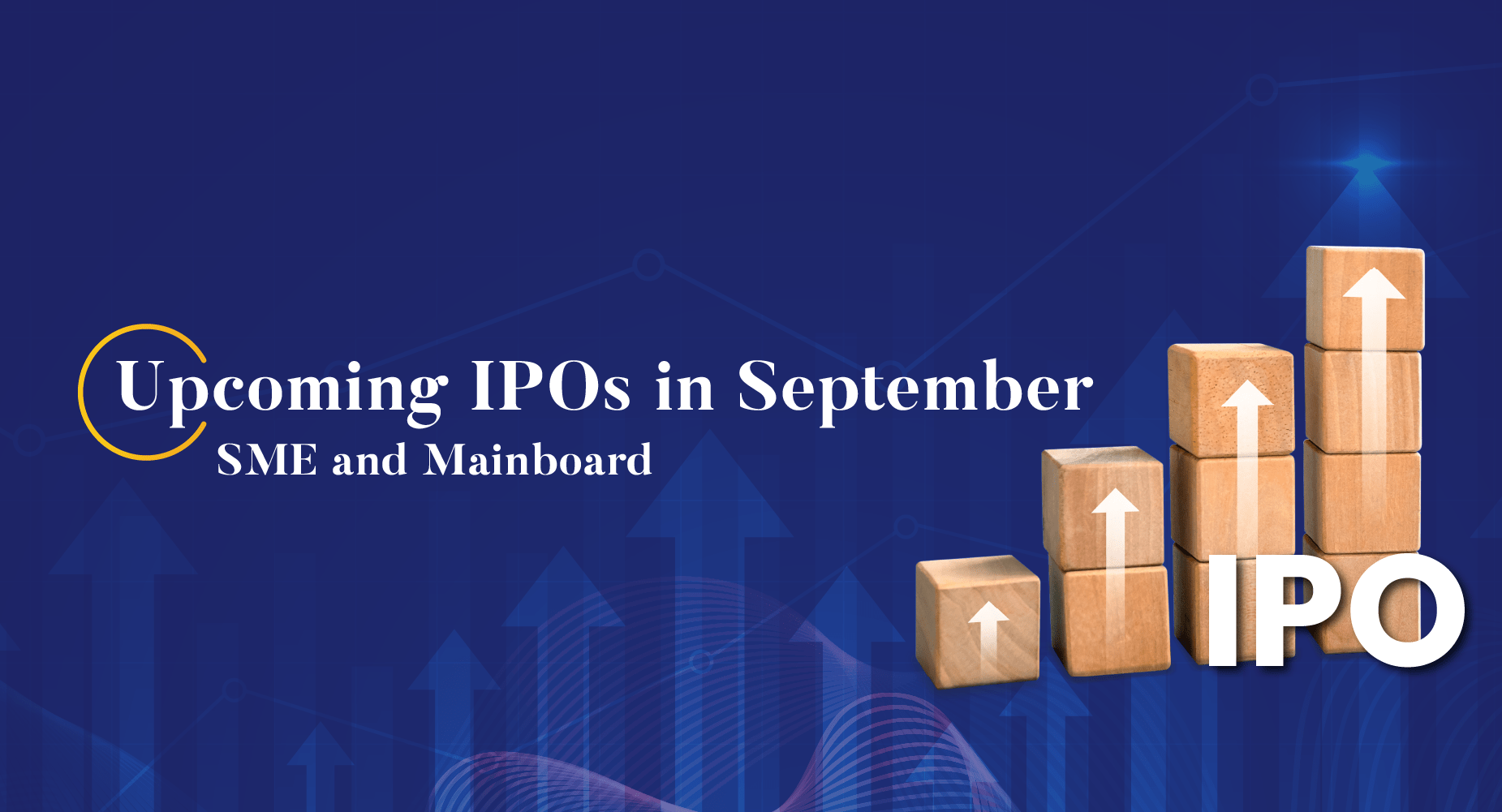 Upcoming IPOs in September
SME and Mainboard

IPO